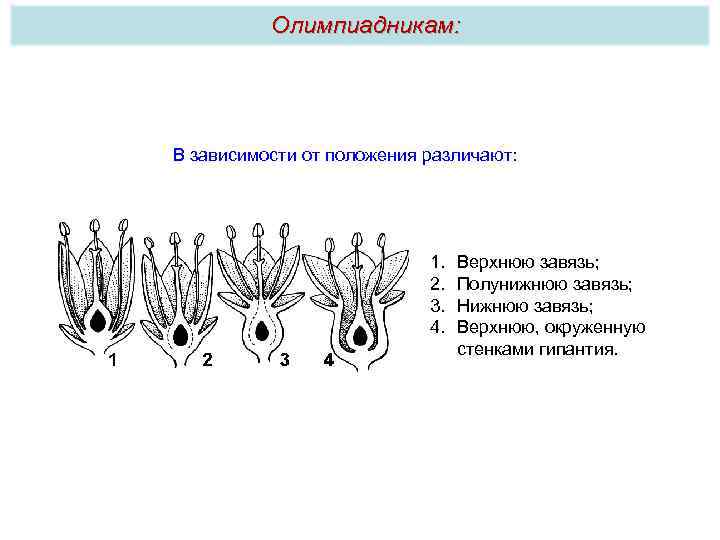 Олимпиадникам:

В зависимости от положения различают:

1 2 3 4

1. Верхнюю завязь;
2. Полунижнюю завязь;
3. Нижнюю завязь;
4. Верхнюю, окруженную стенками гипантия.